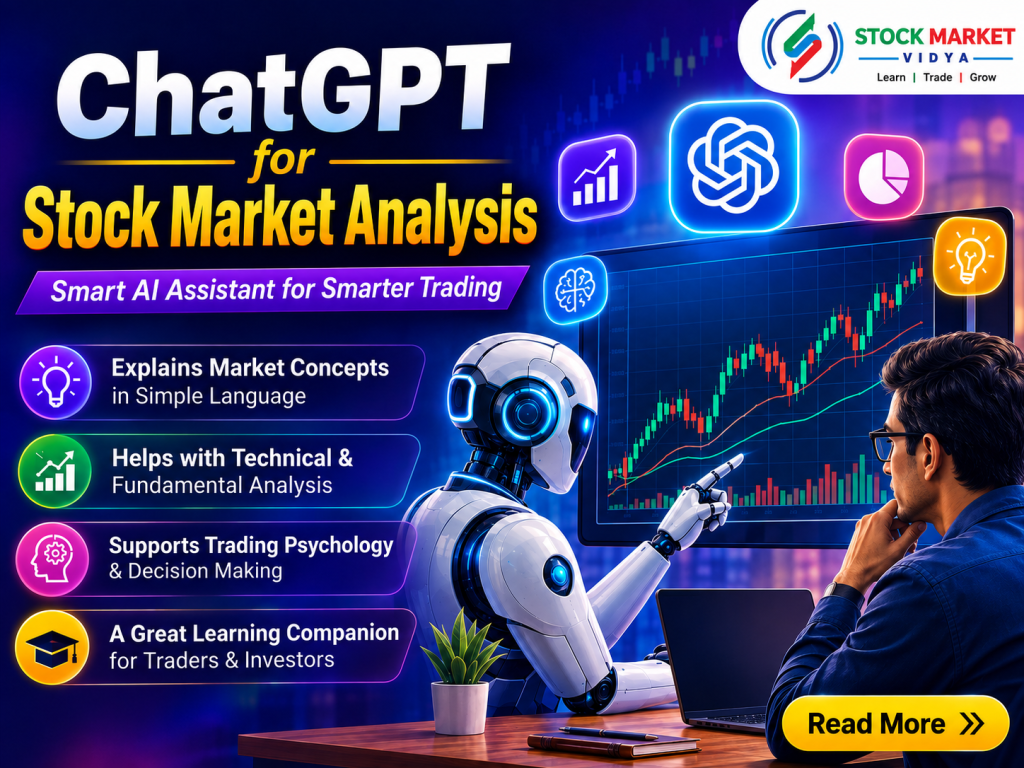 STOCK MARKET
VIDYA
Learn | Trade | Grow

ChatGPT
for
Stock Market Analysis

Smart AI Assistant for Smarter Trading

Explains Market Concepts in Simple Language

Helps with Technical & Fundamental Analysis

Supports Trading Psychology & Decision Making

A Great Learning Companion for Traders & Investors

Read More »